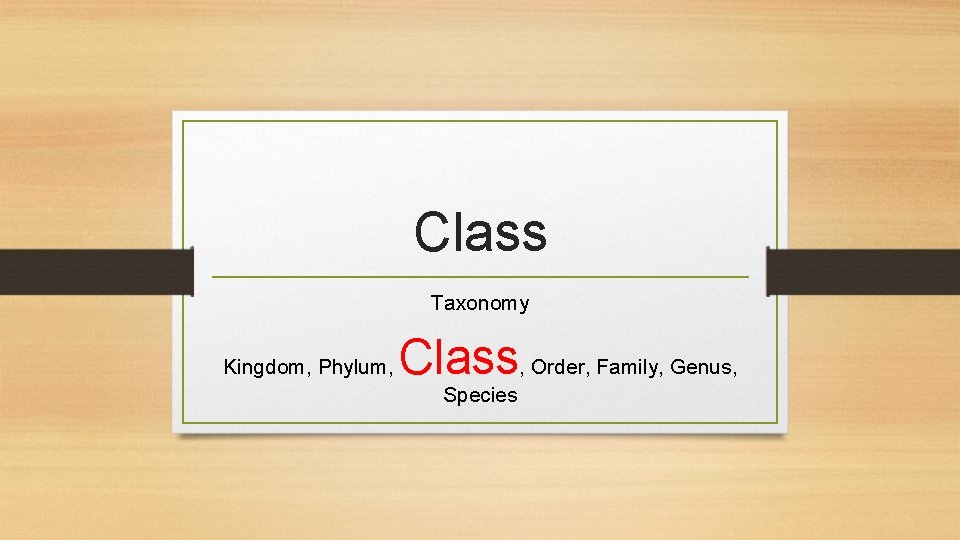 Class

Taxonomy

Kingdom, Phylum, Class, Order, Family, Genus, Species